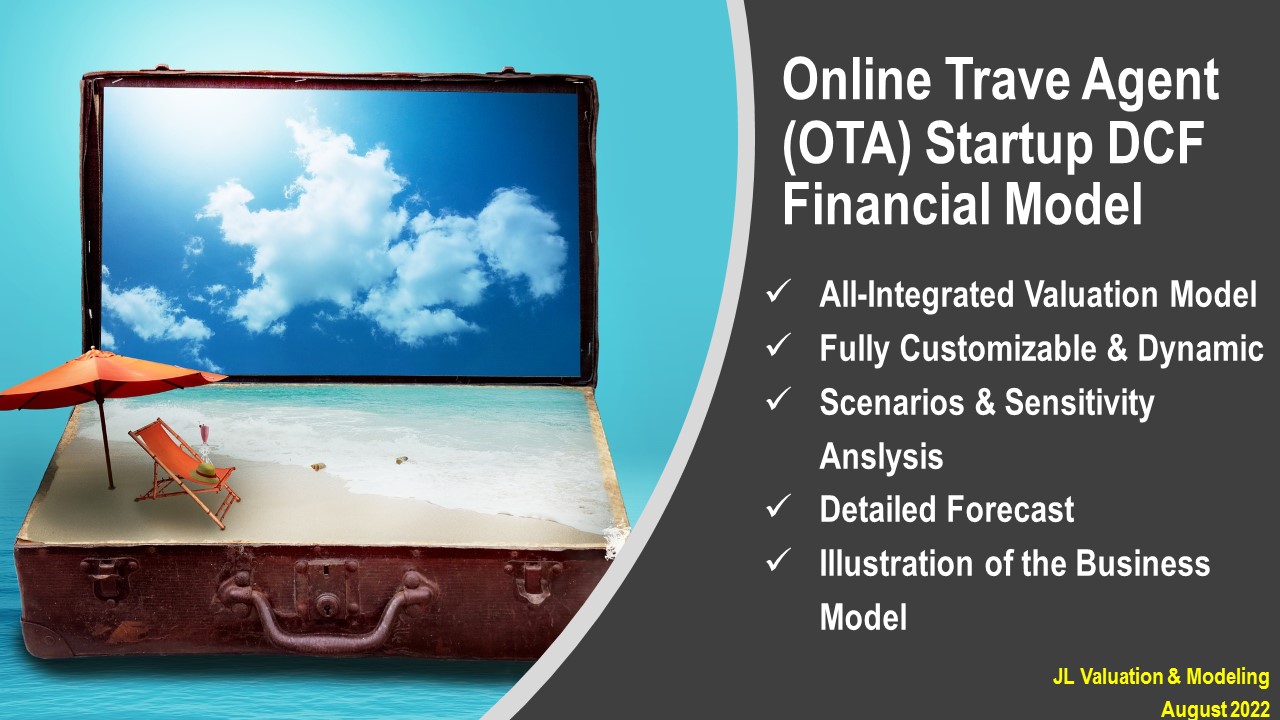 Online Trave Agent (OTA) Startup DCF Financial Model

✓ All-Integrated Valuation Model
✓ Fully Customizable & Dynamic
✓ Scenarios & Sensitivity Anslysis
✓ Detailed Forecast
✓ Illustration of the Business Model

JL Valuation & Modeling
August 2022